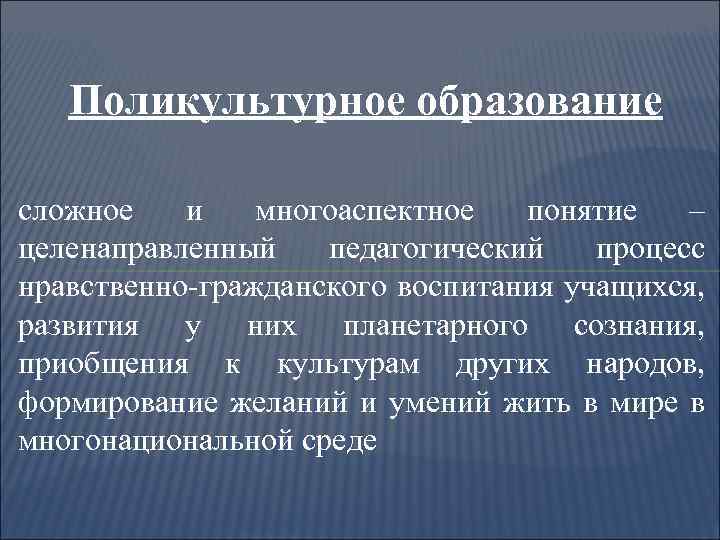 Поликультурное образование

сложное и многоаспектное понятие – целенаправленный педагогический процесс нравственно-гражданского воспитания учащихся, развития у них планетарного сознания, приобщения к культурам других народов, формирование желаний и умений жить в мире в многонациональной среде